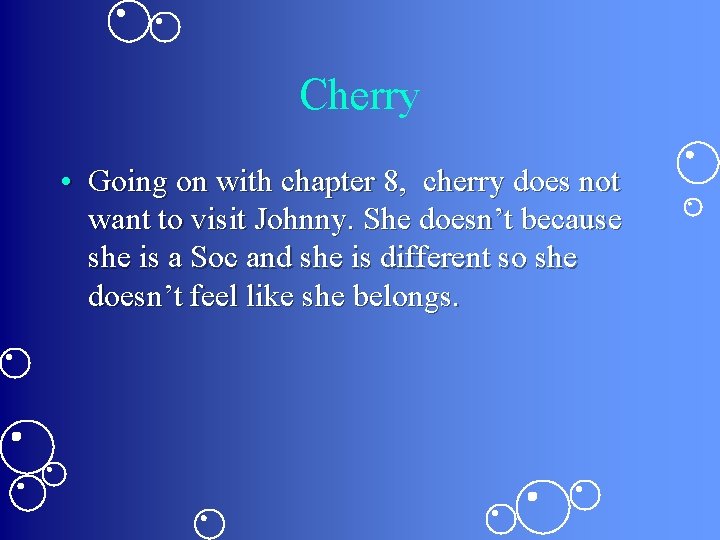 Cherry

• Going on with chapter 8,  cherry does not want to visit Johnny. She doesn’t because she is a Soc and she is different so she doesn’t feel like she belongs.